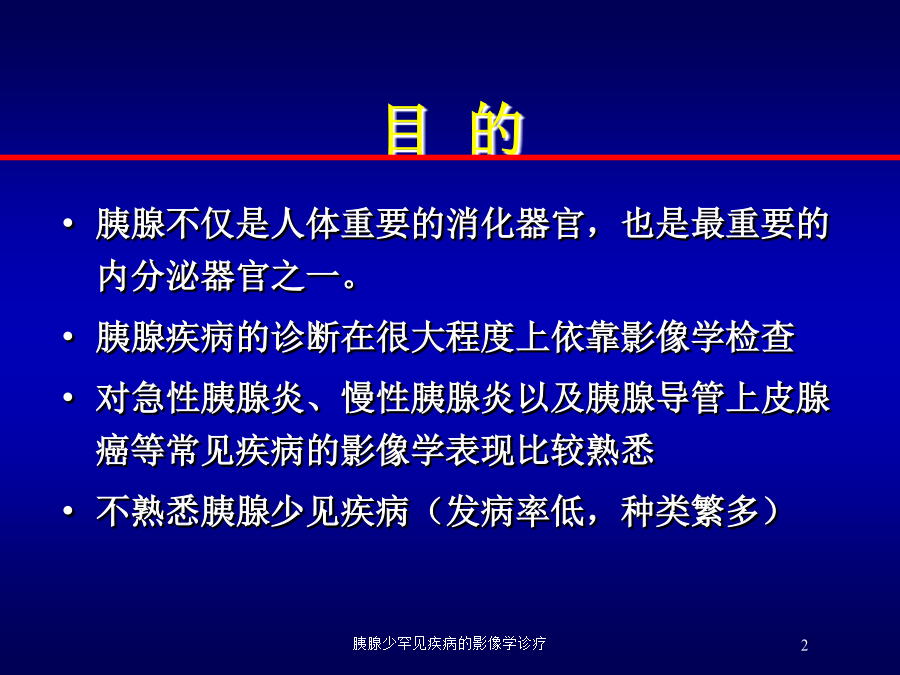 目 的

• 胰腺不仅是人体重要的消化器官，也是最重要的内分泌器官之一。

• 胰腺疾病的诊断在很大程度上依靠影像学检查

• 对急性胰腺炎、慢性胰腺炎以及胰腺导管上皮腺癌等常见疾病的影像学表现比较熟悉

• 不熟悉胰腺少见疾病（发病率低，种类繁多）

胰腺少罕见疾病的影像学诊疗

2